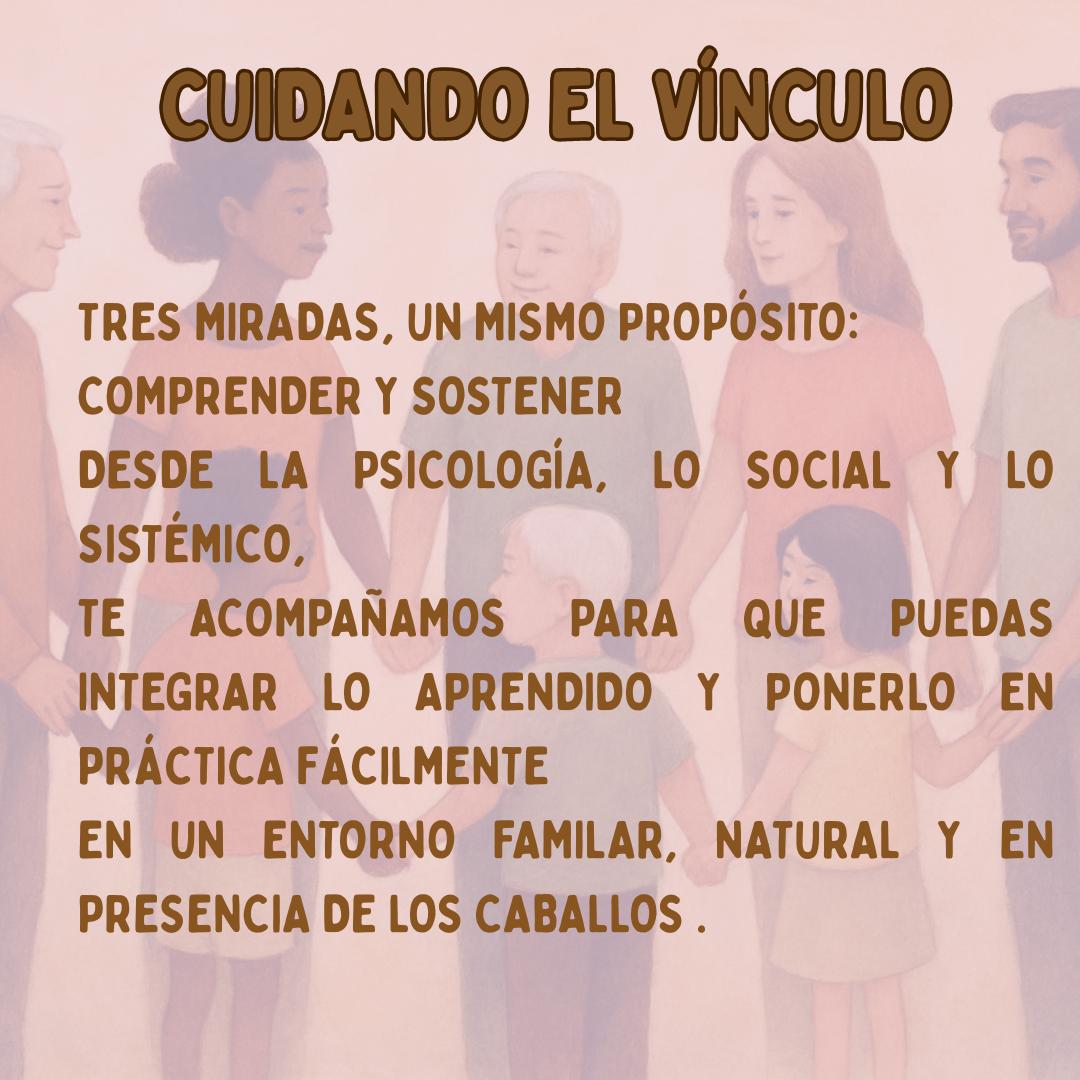 CUIDANDO EL VÍNCULO

TRES MIRADAS, UN MISMO PROPÓSITO:
COMPRENDER Y SOSTENER
DESDE LA PSICOLOGÍA, LO SOCIAL Y LO SISTÉMICO,
TE ACOMPAÑAMOS PARA QUE PUEDAS INTEGRAR LO APRENDIDO Y PONERLO EN PRÁCTICA FÁCILMENTE
EN UN ENTORNO FAMILAR, NATURAL Y EN PRESENCIA DE LOS CABALLOS .